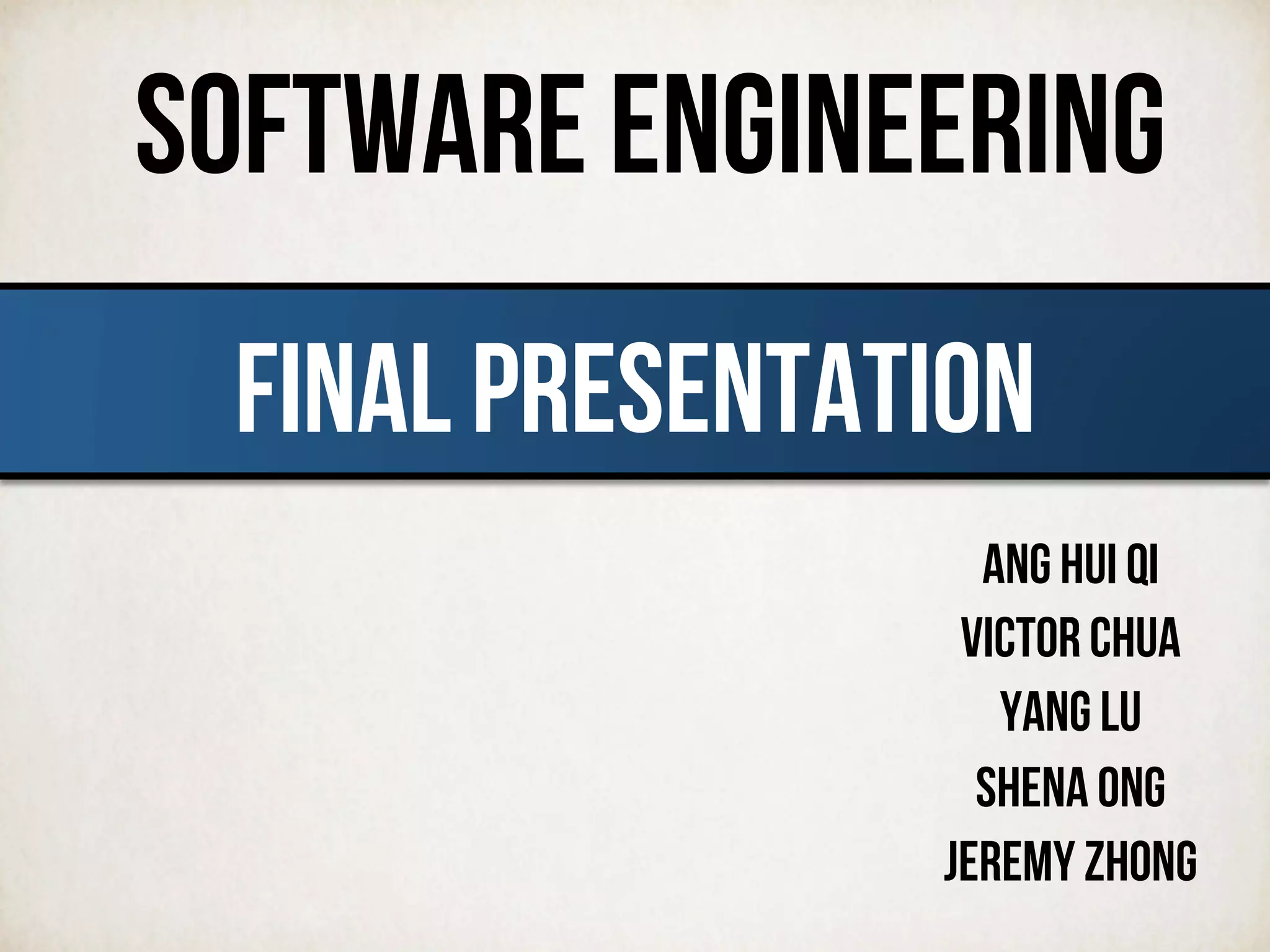 SOFTWARE ENGINEERING

FINAL PRESENTATION

ANG HUI QI
VICTOR CHUA
YANG LU
SHENA ONG
JEREMY ZHONG